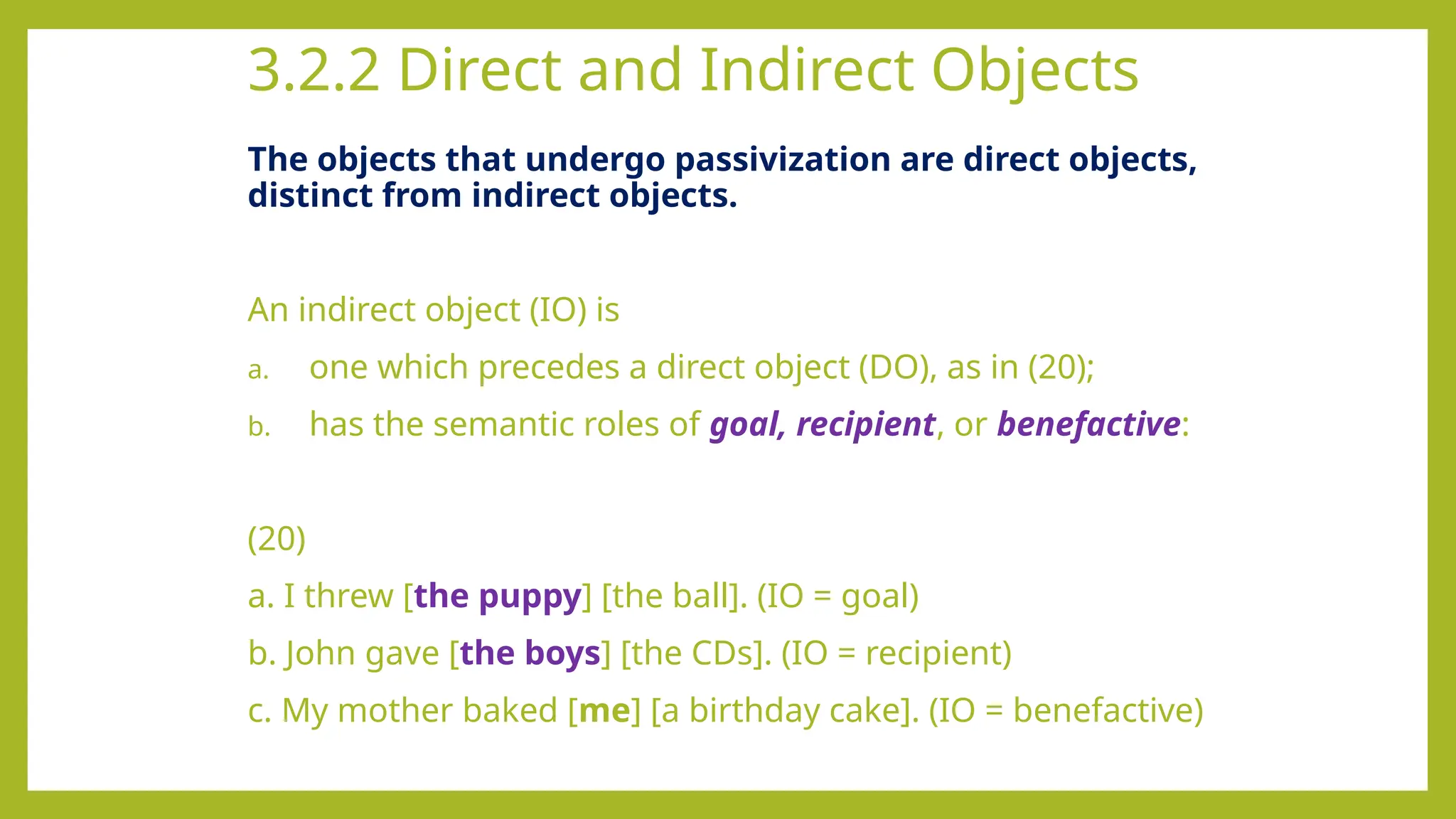 3.2.2 Direct and Indirect Objects

The objects that undergo passivization are direct objects, distinct from indirect objects.

An indirect object (IO) is

a. one which precedes a direct object (DO), as in (20);

b. has the semantic roles of goal, recipient, or benefactive:

(20)

a. I threw [the puppy] [the ball]. (IO = goal)

b. John gave [the boys] [the CDs]. (IO = recipient)

c. My mother baked [me] [a birthday cake]. (IO = benefactive)